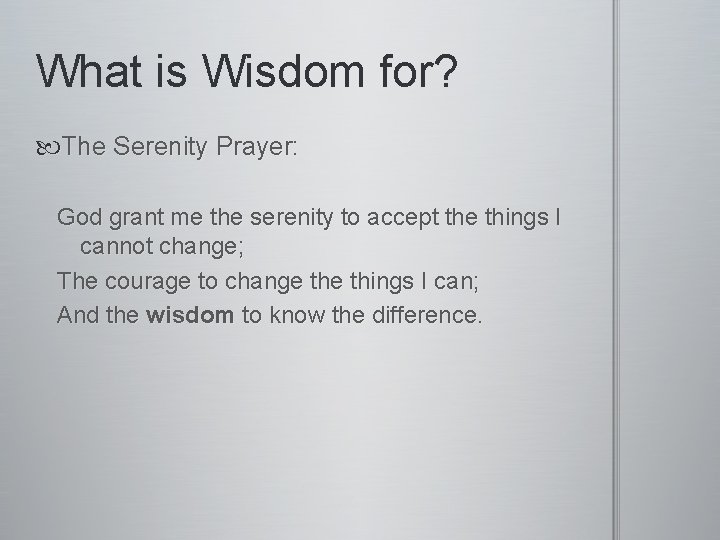 What is Wisdom for?

The Serenity Prayer:

God grant me the serenity to accept the things I cannot change;

The courage to change the things I can;

And the wisdom to know the difference.